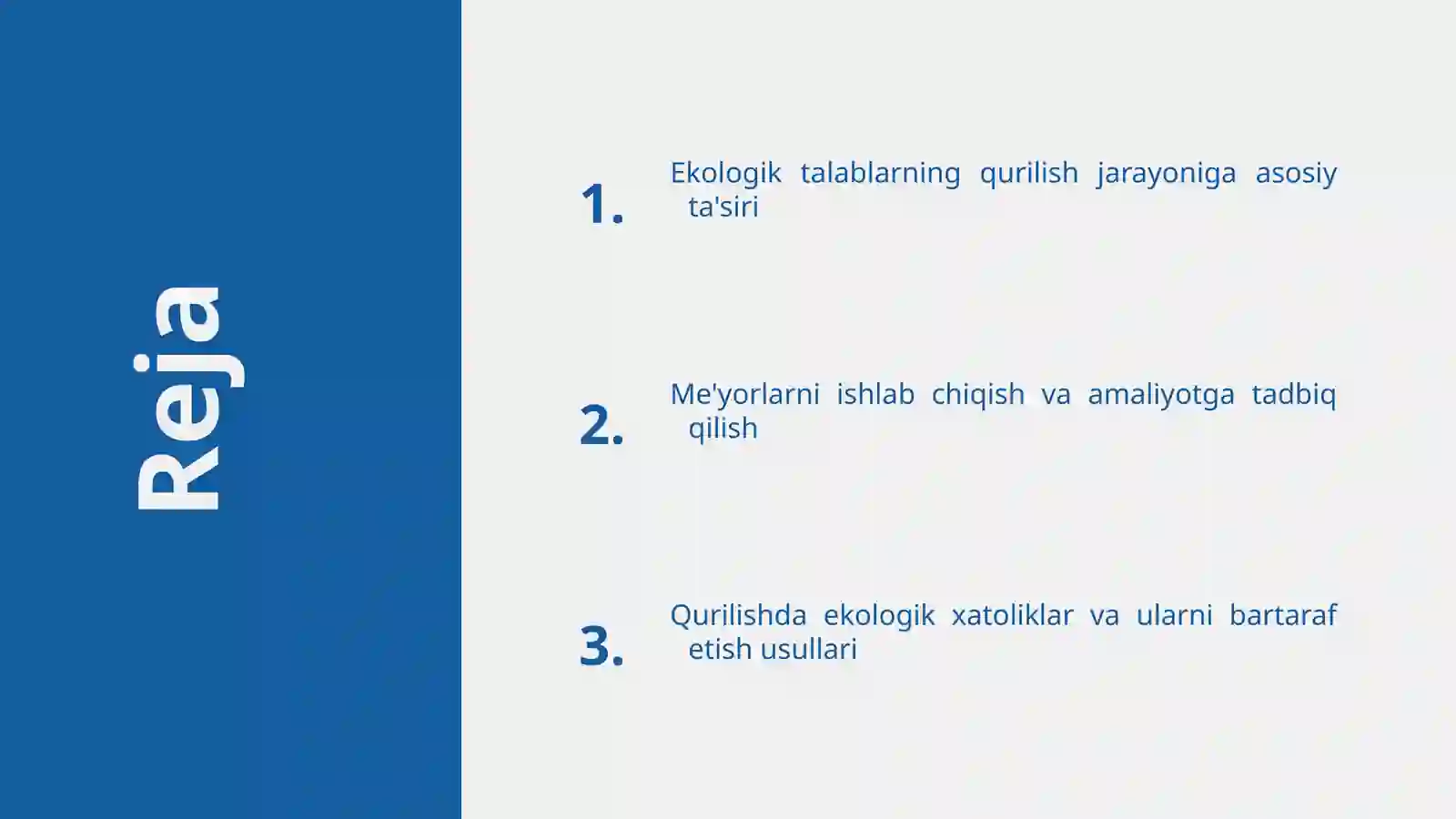 Reja

1. Ekologik talablarning qurilish jarayoniga asosiy ta'siri

2. Me'yorlarni ishlab chiqish va amaliyotga tadbiq qilish

3. Qurilishda ekologik xatoliklar va ularni bartaraf etish usullari